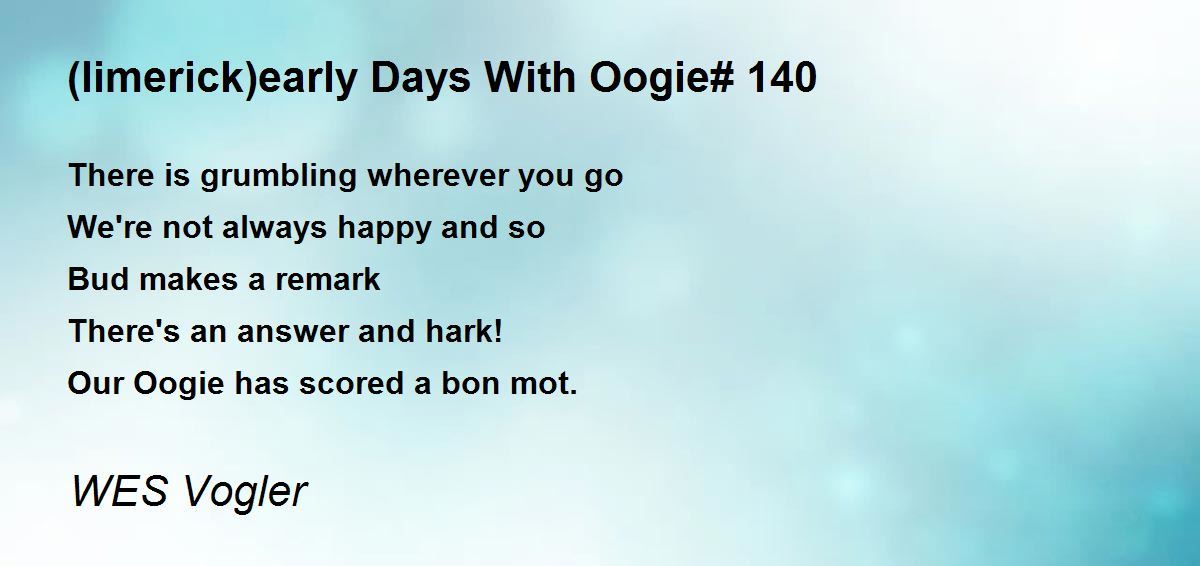 (limerick)early Days With Oogie# 140

There is grumbling wherever you go
We're not always happy and so
Bud makes a remark
There's an answer and hark!
Our Oogie has scored a bon mot.

WES Vogler